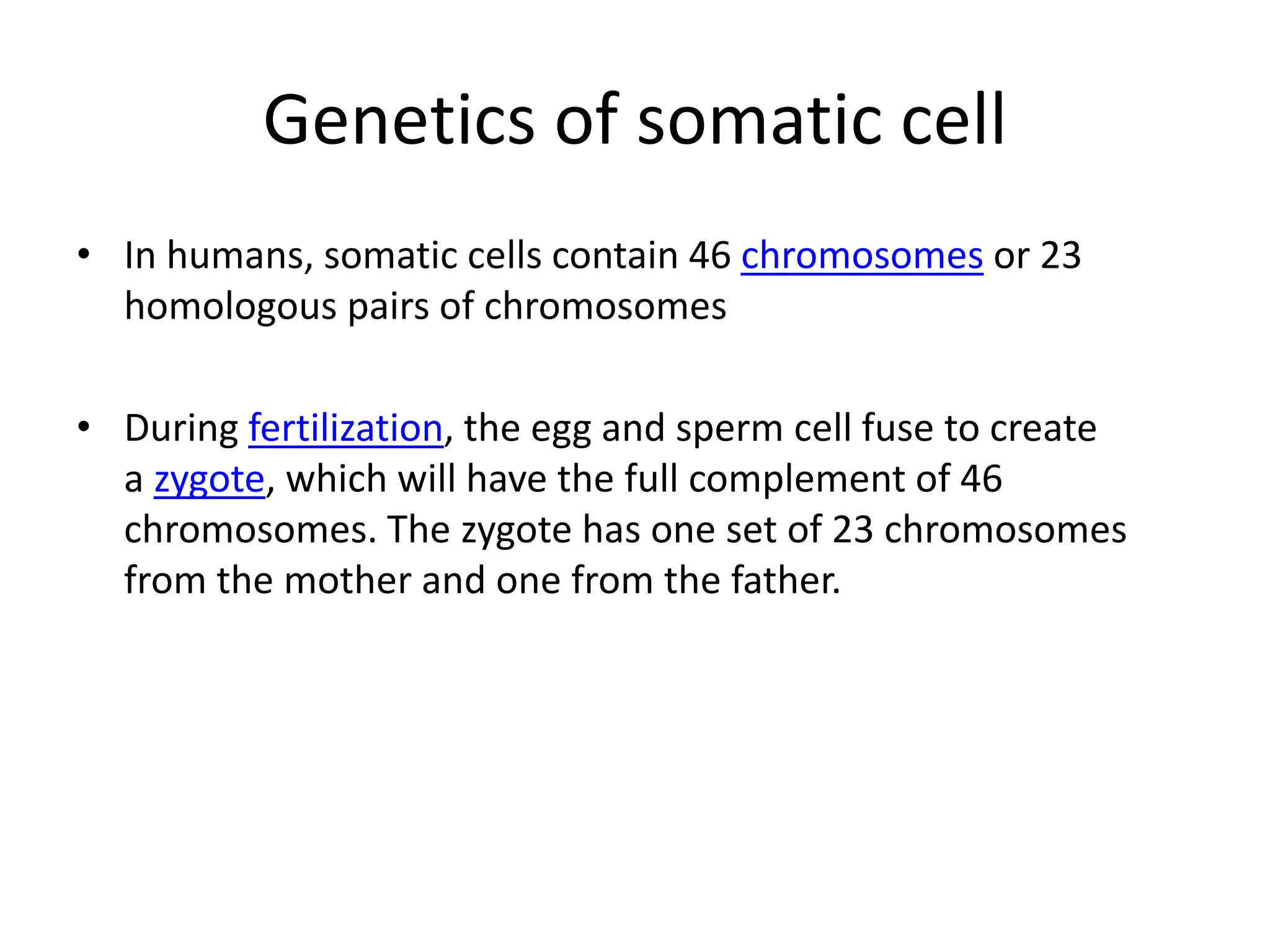 Genetics of somatic cell

• In humans, somatic cells contain 46 chromosomes or 23 homologous pairs of chromosomes

• During fertilization, the egg and sperm cell fuse to create a zygote, which will have the full complement of 46 chromosomes. The zygote has one set of 23 chromosomes from the mother and one from the father.